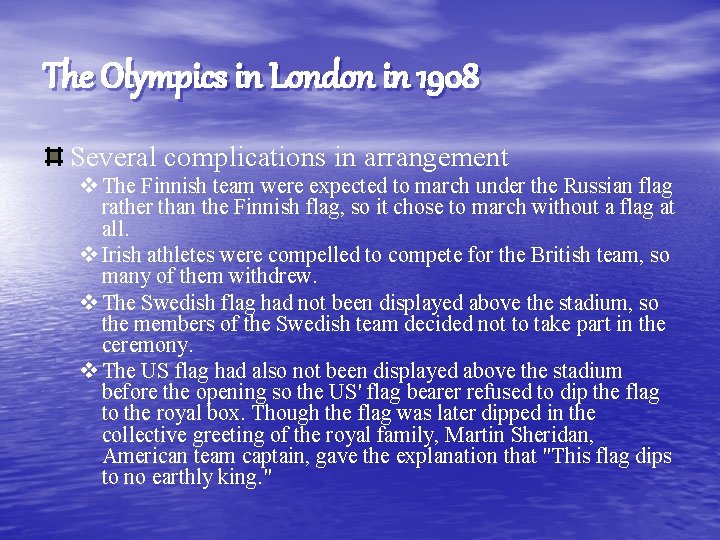 The Olympics in London in 1908

Several complications in arrangement

The Finnish team were expected to march under the Russian flag rather than the Finnish flag, so it chose to march without a flag at all.

Irish athletes were compelled to compete for the British team, so many of them withdrew.

The Swedish flag had not been displayed above the stadium, so the members of the Swedish team decided not to take part in the ceremony.

The US flag had also not been displayed above the stadium before the opening so the US' flag bearer refused to dip the flag to the royal box. Though the flag was later dipped in the collective greeting of the royal family, Martin Sheridan, American team captain, gave the explanation that "This flag dips to no earthly king."